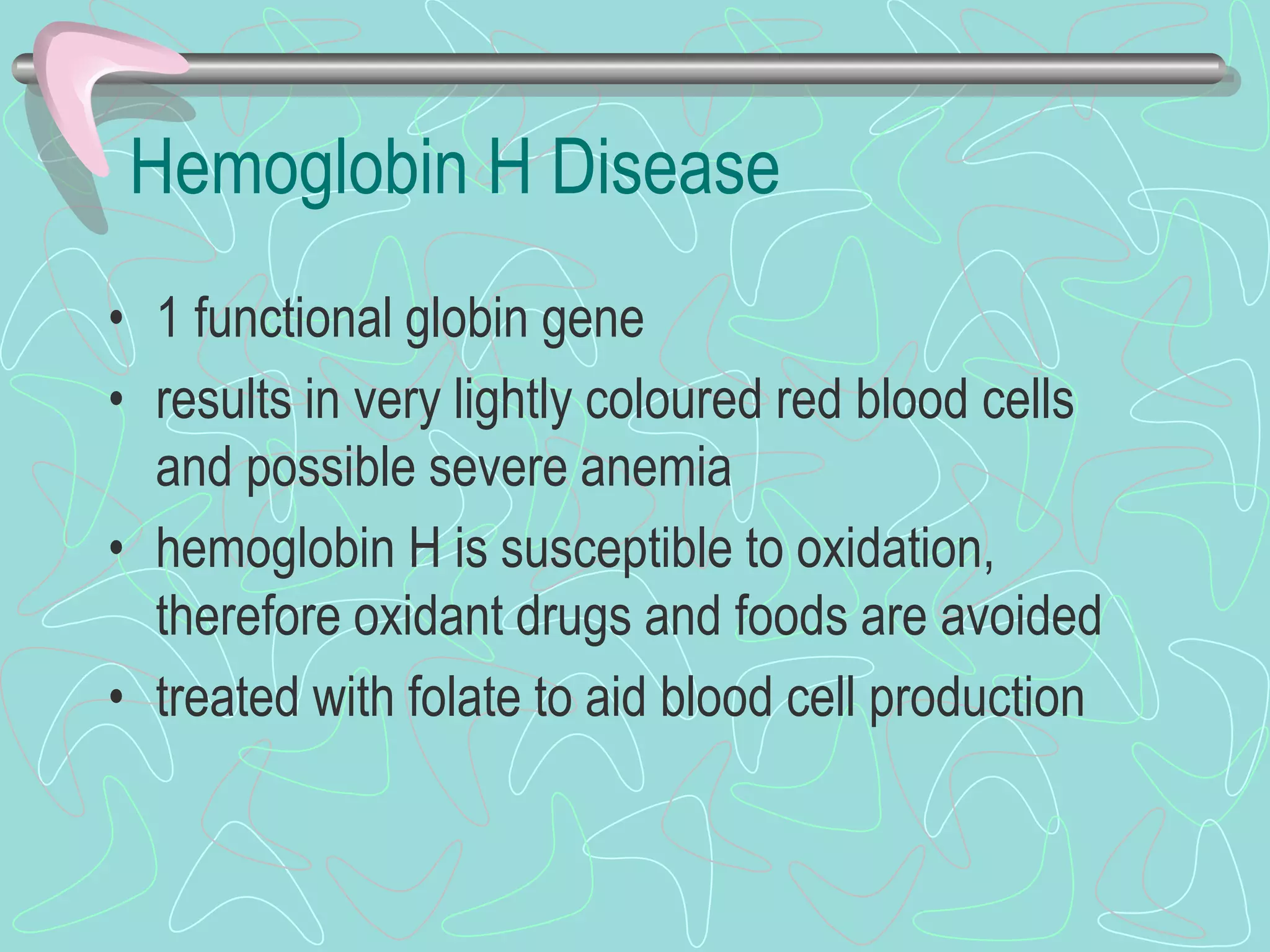 Hemoglobin H Disease

• 1 functional globin gene
• results in very lightly coloured red blood cells and possible severe anemia
• hemoglobin H is susceptible to oxidation, therefore oxidant drugs and foods are avoided
• treated with folate to aid blood cell production